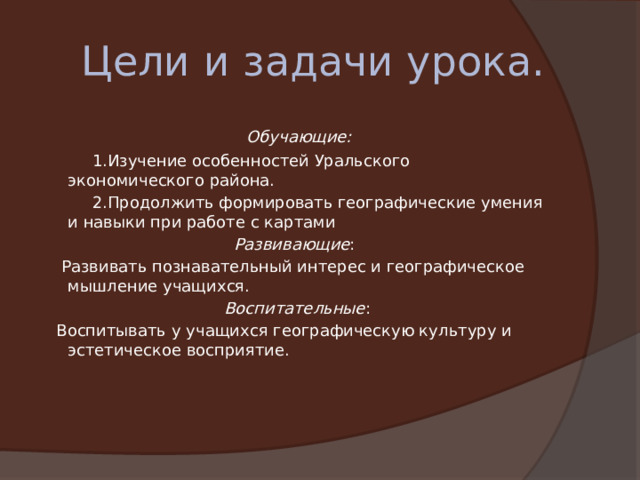 Цели и задачи урока.

Обучающие:

1.Изучение особенностей Уральского экономического района.

2.Продолжить формировать географические умения и навыки при работе с картами

Развивающие:

Развивать познавательный интерес и географическое мышление учащихся.

Воспитательные:

Воспитывать у учащихся географическую культуру и эстетическое восприятие.